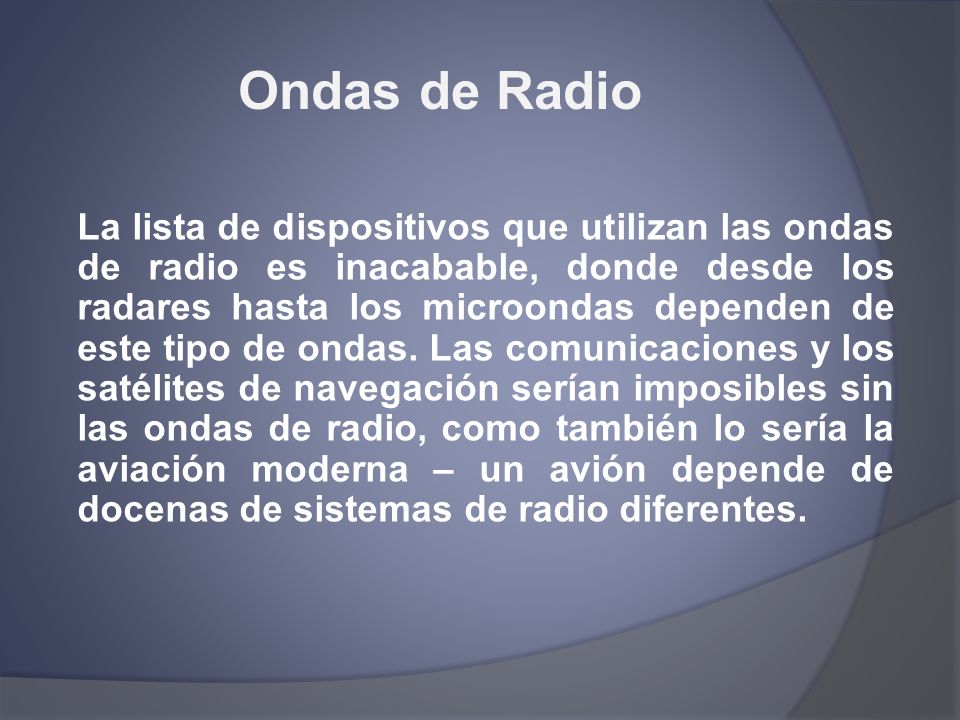 Ondas de Radio

La lista de dispositivos que utilizan las ondas de radio es inacabable, donde desde los radares hasta los microondas dependen de este tipo de ondas. Las comunicaciones y los satélites de navegación serían imposibles sin las ondas de radio, como también lo sería la aviación moderna – un avión depende de docenas de sistemas de radio diferentes.